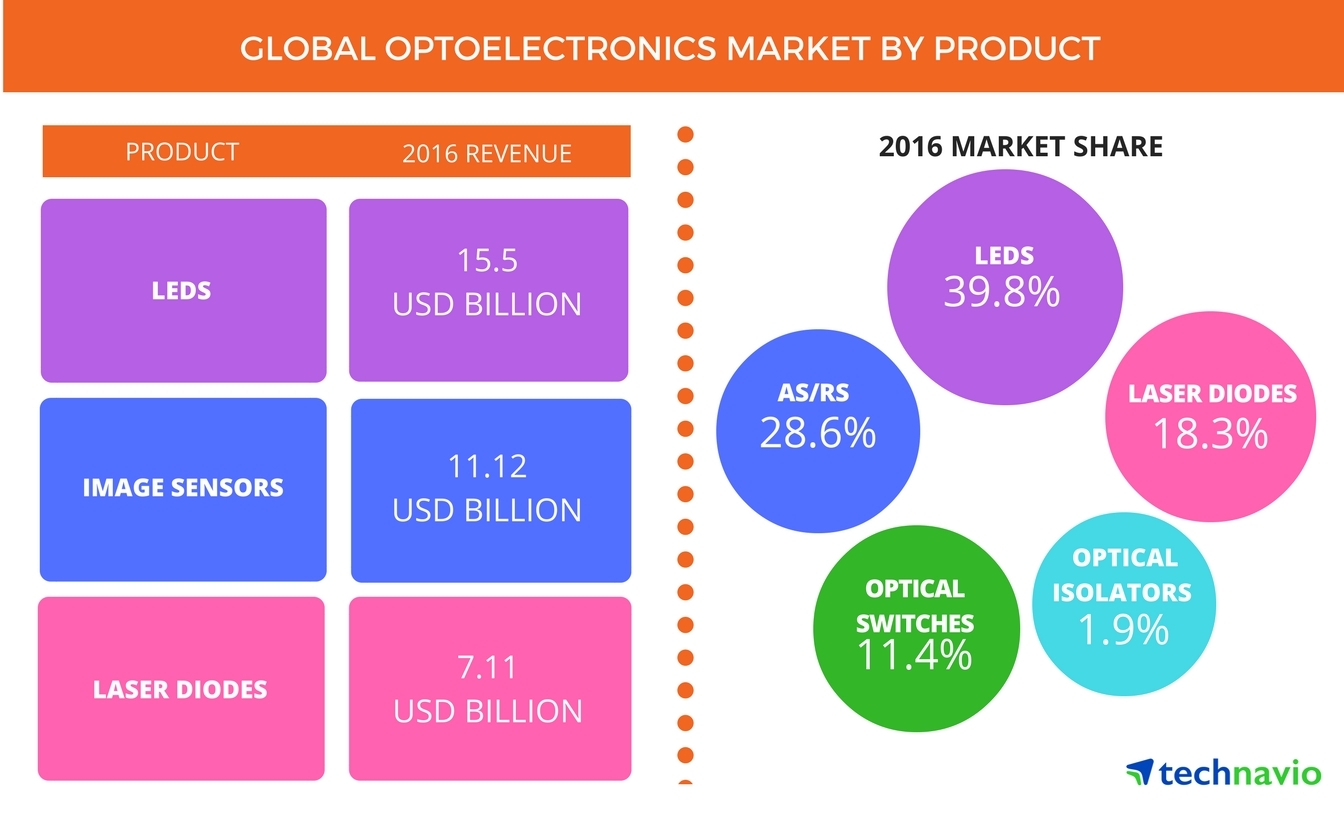 GLOBAL OPTOELECTRONICS MARKET BY PRODUCT

| PRODUCT | 2016 REVENUE |
|---|---|
| LEDS | 15.5 USD BILLION |
| IMAGE SENSORS | 11.12 USD BILLION |
| LASER DIODES | 7.11 USD BILLION |

2016 MARKET SHARE

LEDS 39.8%

AS/RS 28.6%

LASER DIODES 18.3%

OPTICAL SWITCHES 11.4%

OPTICAL ISOLATORS 1.9%

technavio